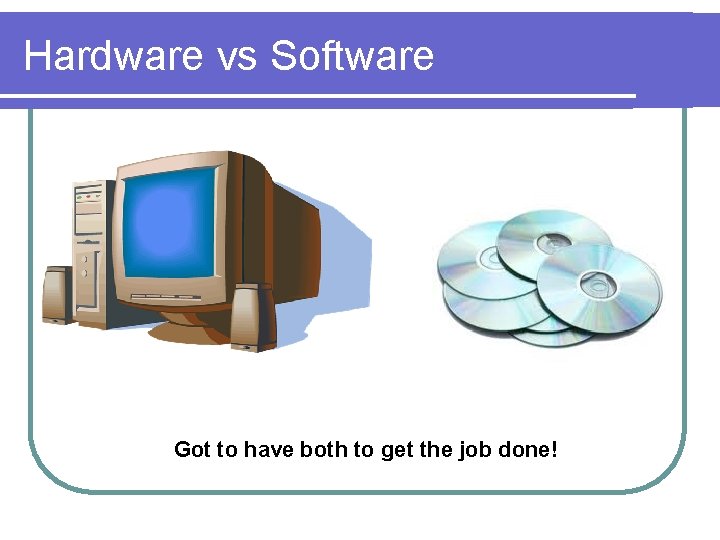 Hardware vs Software

Got to have both to get the job done!